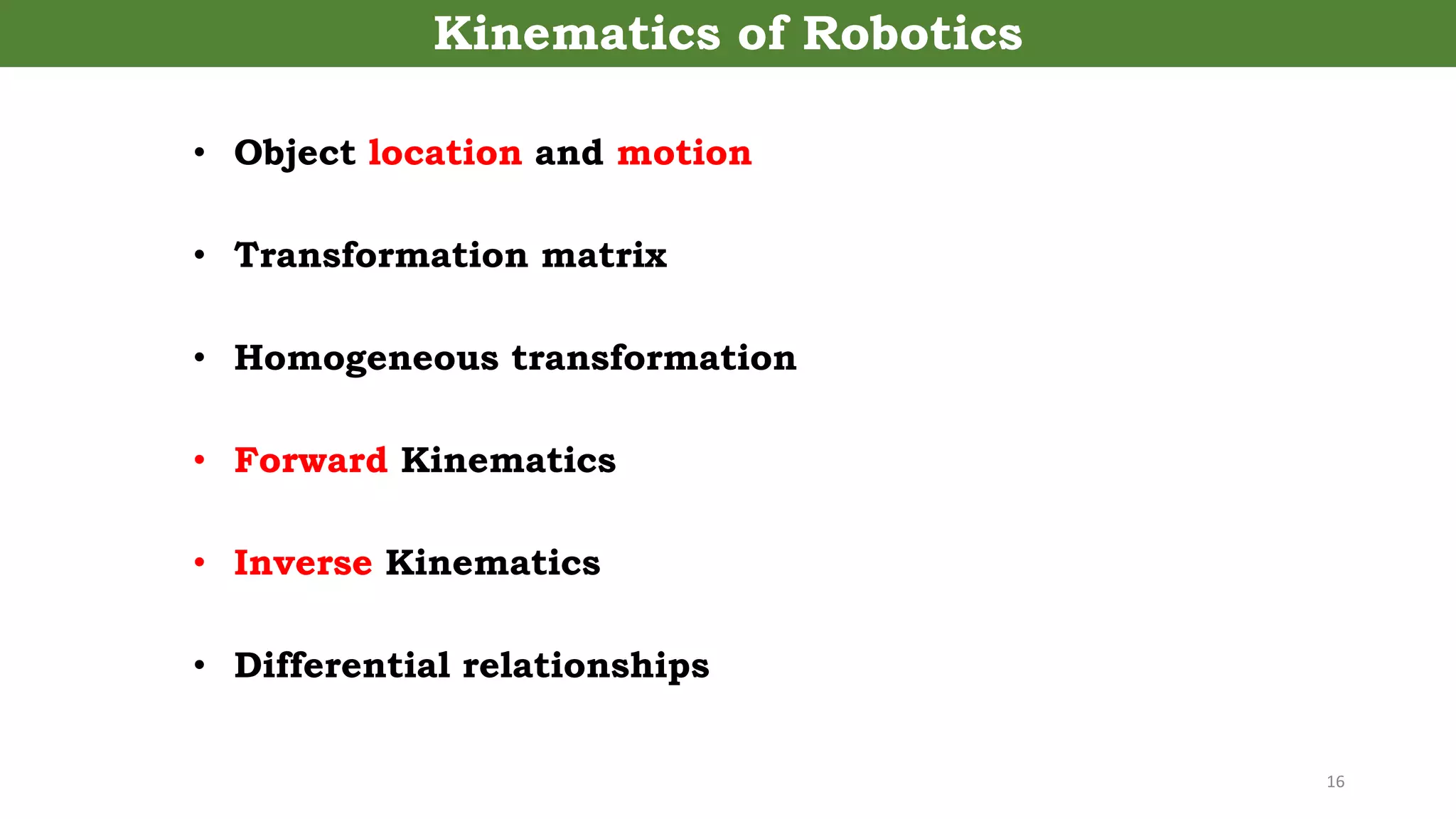 Kinematics of Robotics

• Object location and motion

• Transformation matrix

• Homogeneous transformation

• Forward Kinematics

• Inverse Kinematics

• Differential relationships

16